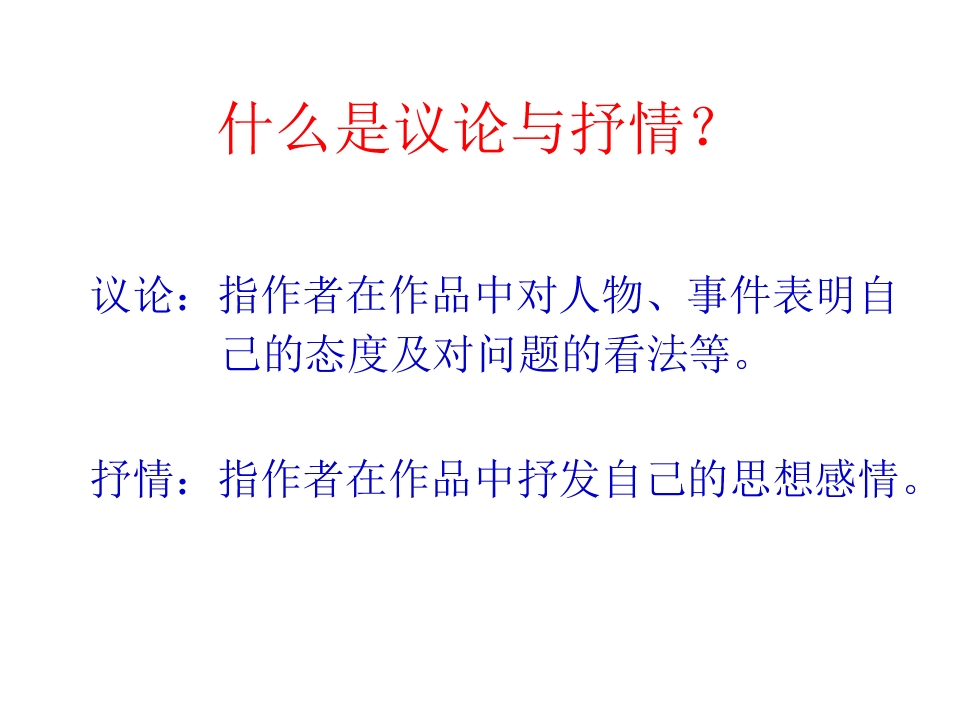 什么是议论与抒情？

议论：指作者在作品中对人物、事件表明自己的态度及对问题的看法等。

抒情：指作者在作品中抒发自己的思想感情。